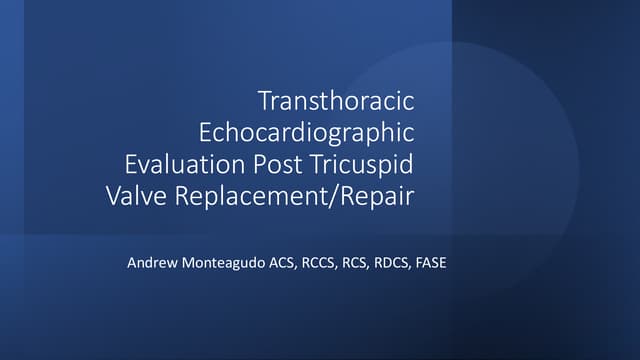 Transthoracic Echocardiographic Evaluation Post Tricuspid Valve Replacement/Repair

Andrew Monteagudo ACS, RCCS, RCS, RDCS, FASE